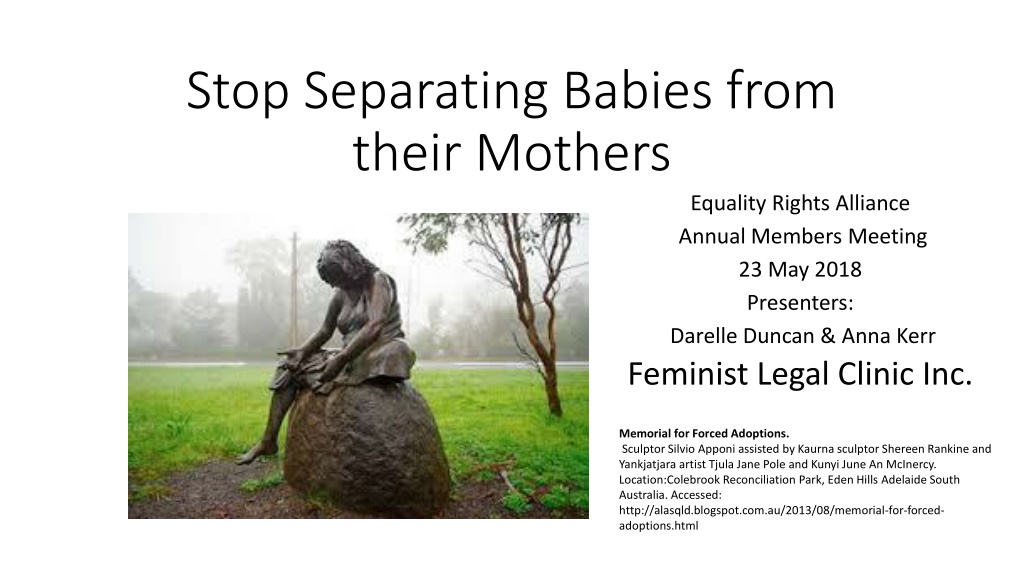 Stop Separating Babies from their Mothers

Equality Rights Alliance
Annual Members Meeting
23 May 2018
Presenters:
Darelle Duncan & Anna Kerr
Feminist Legal Clinic Inc.

Memorial for Forced Adoptions.
Sculptor Silvio Apponi assisted by Kaurna sculptor Shereen Rankine and Yankjatjara artist Tjula Jane Pole and Kunyi June An McInercy. Location:Colebrook Reconciliation Park, Eden Hills Adelaide South Australia. Accessed: http://alasqld.blogspot.com.au/2013/08/memorial-for-forced-adoptions.html